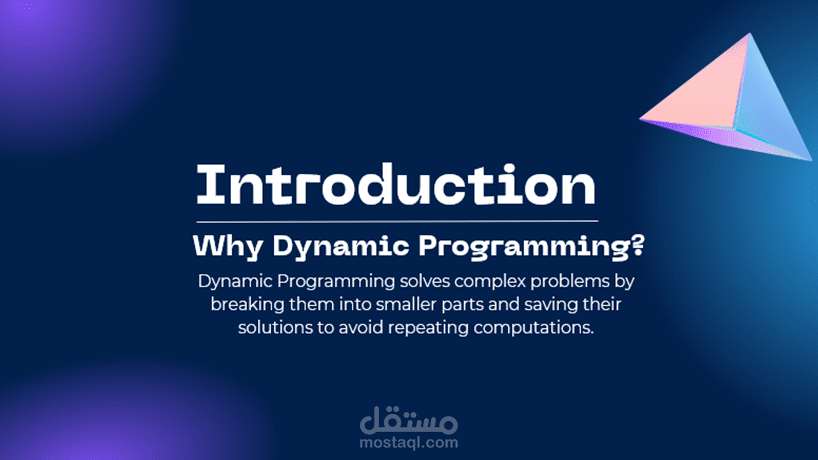 Introduction

Why Dynamic Programming?

Dynamic Programming solves complex problems by breaking them into smaller parts and saving their solutions to avoid repeating computations.

مستقل
mostaql.com